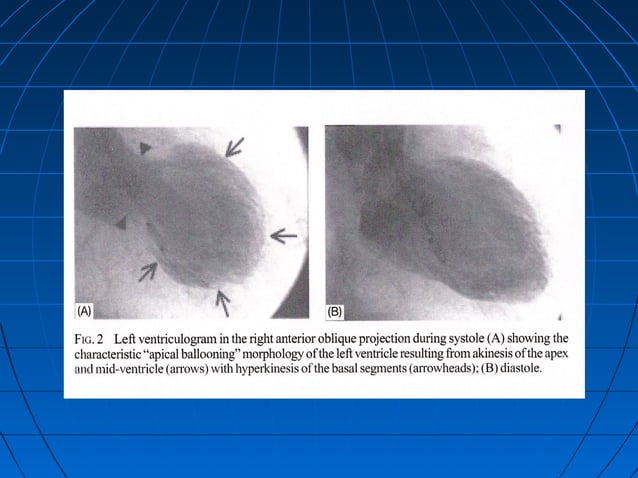 (A)

(B)

FIG. 2 Left ventriculogram in the right anterior oblique projection during systole (A) showing the characteristic "apical ballooning" morphology of the left ventricle resulting from akinesis of the apex and mid-ventricle (arrows) with hyperkinesis of the basal segments (arrowheads); (B) diastole.